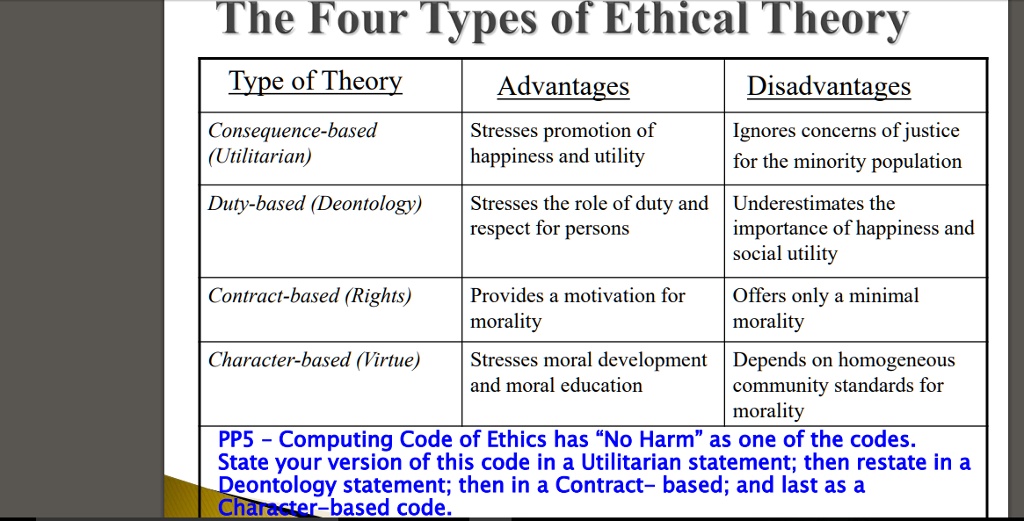 The Four Types of Ethical Theory

| Type of Theory | Advantages | Disadvantages |
|---|---|---|
| Consequence-based (Utilitarian) | Stresses promotion of happiness and utility | Ignores concerns of justice for the minority population |
| Duty-based (Deontology) | Stresses the role of duty and respect for persons | Underestimates the importance of happiness and social utility |
| Contract-based (Rights) | Provides a motivation for morality | Offers only a minimal morality |
| Character-based (Virtue) | Stresses moral development and moral education | Depends on homogeneous community standards for morality |

PP5 – Computing Code of Ethics has “No Harm” as one of the codes. State your version of this code in a Utilitarian statement; then restate in a Deontology statement; then in a Contract- based; and last as a Character-based code.